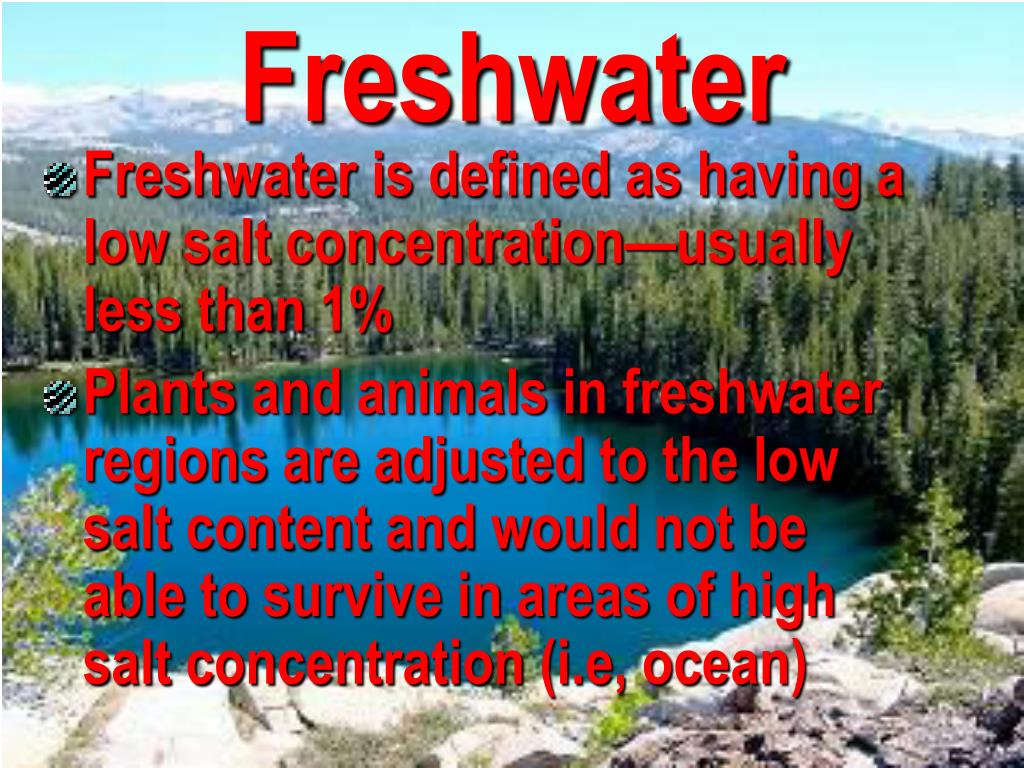 Freshwater

Freshwater is defined as having a low salt concentration—usually less than 1%

Plants and animals in freshwater regions are adjusted to the low salt content and would not be able to survive in areas of high salt concentration (i.e, ocean)